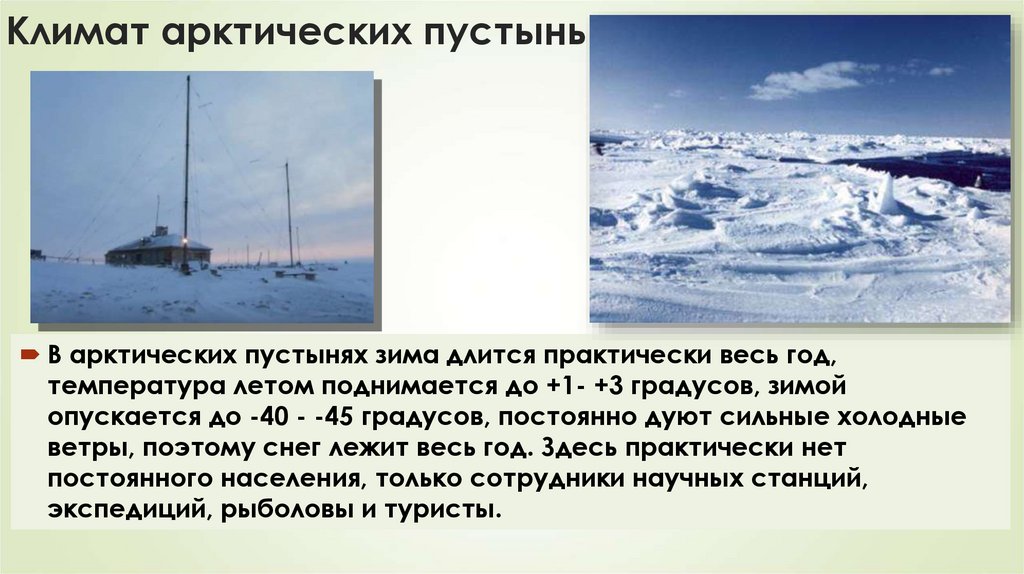 Климат арктических пустынь

В арктических пустынях зима длится практически весь год, температура летом поднимается до +1- +3 градусов, зимой опускается до -40 - -45 градусов, постоянно дуют сильные холодные ветры, поэтому снег лежит весь год. Здесь практически нет постоянного населения, только сотрудники научных станций, экспедиций, рыболовы и туристы.